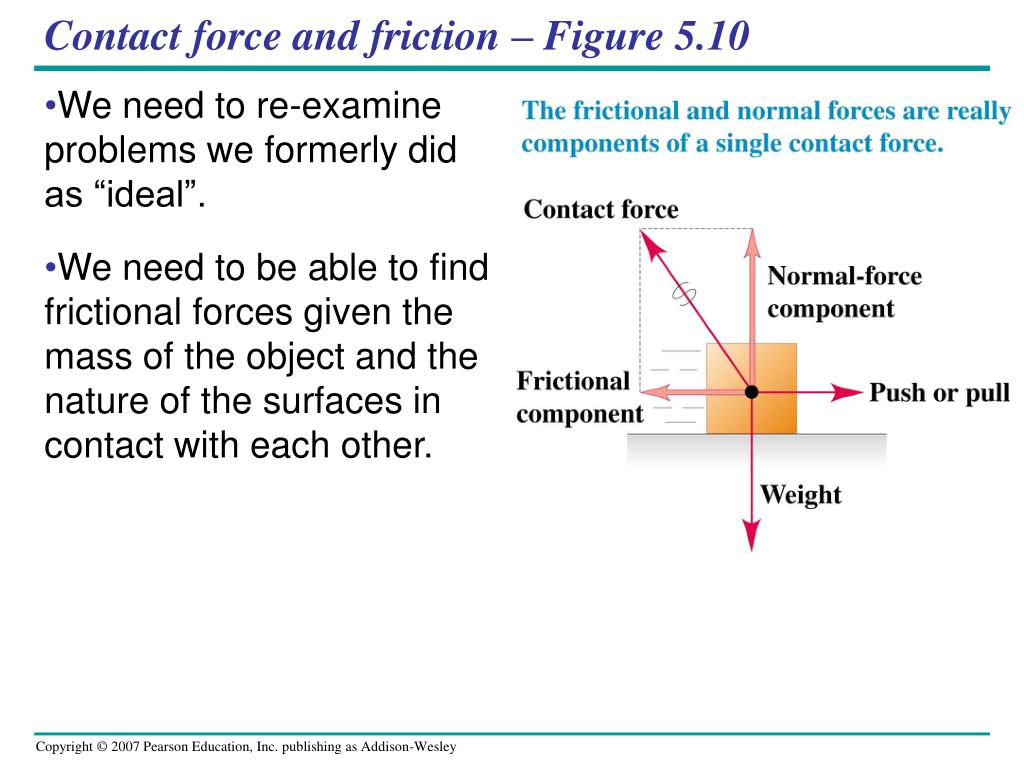 Contact force and friction – Figure 5.10

•We need to re-examine problems we formerly did as “ideal”.

•We need to be able to find frictional forces given the mass of the object and the nature of the surfaces in contact with each other.

The frictional and normal forces are really components of a single contact force.

Contact force

Normal-force component

Frictional component

Push or pull

Weight

Copyright © 2007 Pearson Education, Inc. publishing as Addison-Wesley